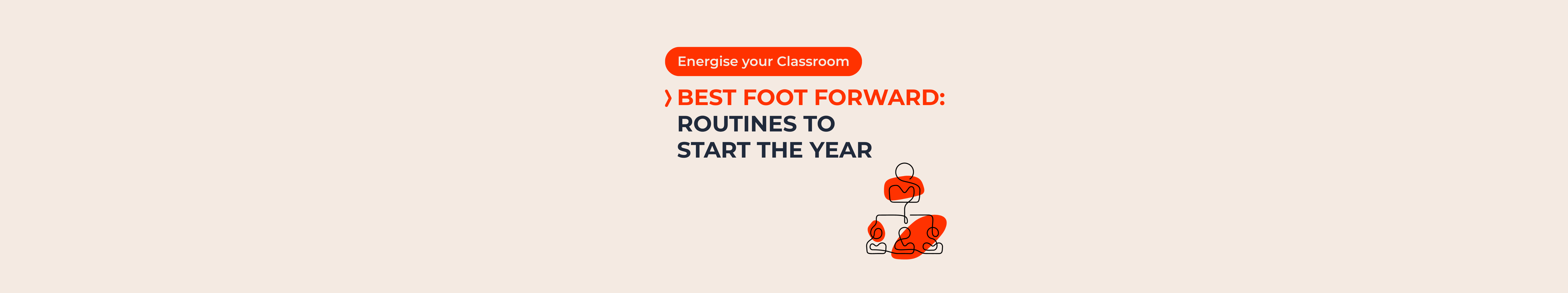 Energise your Classroom

BEST FOOT FORWARD: ROUTINES TO START THE YEAR